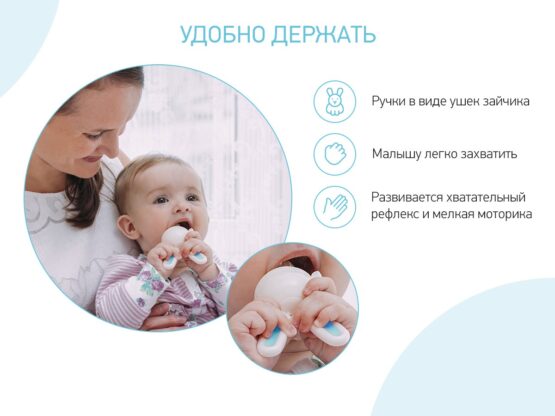 УДОБНО ДЕРЖАТЬ

Ручки в виде ушек зайчика

Малышу легко захватить

Развивается хватательный рефлекс и мелкая моторика